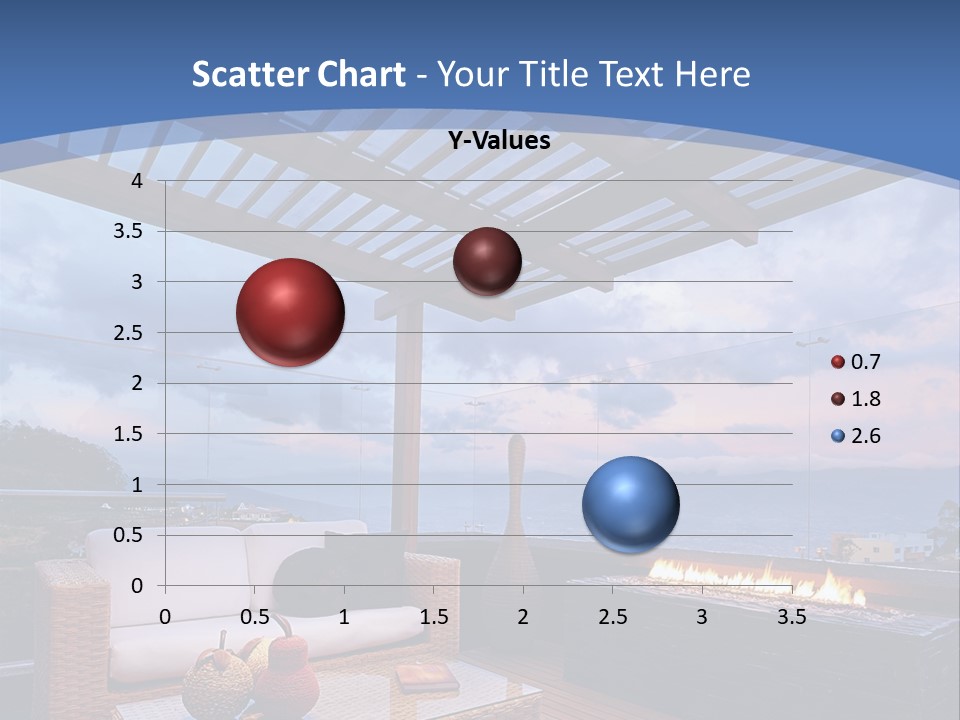 Scatter Chart - Your Title Text Here

Y-Values

4
3.5
3
2.5
2
1.5
1
0.5
0

0 0.5 1 1.5 2 2.5 3 3.5

0.7
1.8
2.6